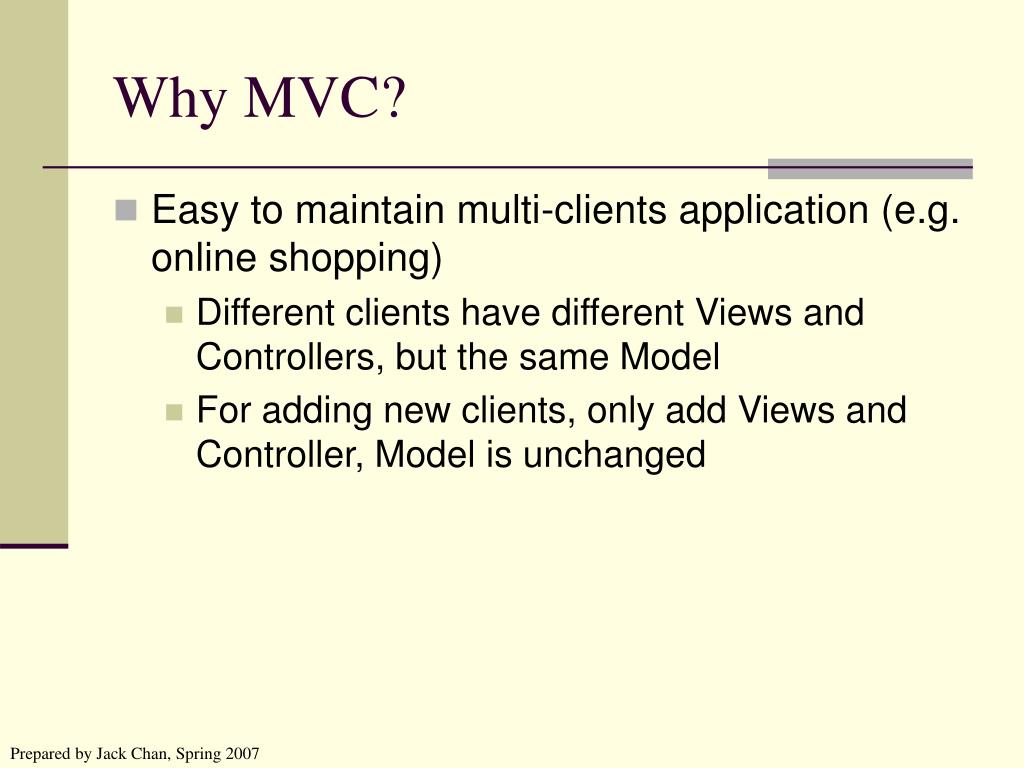 Why MVC?

Easy to maintain multi-clients application (e.g. online shopping)

Different clients have different Views and Controllers, but the same Model

For adding new clients, only add Views and Controller, Model is unchanged

Prepared by Jack Chan, Spring 2007